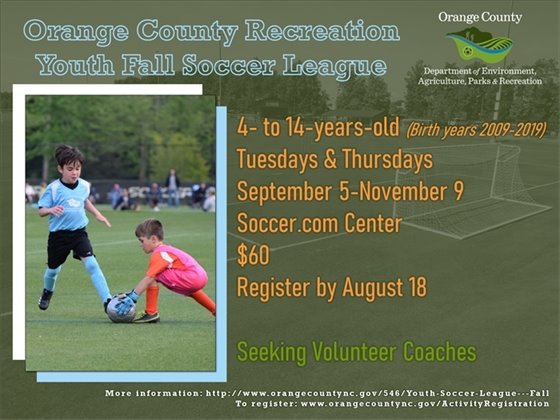 Orange County Recreation
Youth Fall Soccer League

Orange County
Department of Environment, Agriculture, Parks & Recreation

4- to 14-years-old (Birth years 2009-2019)
Tuesdays & Thursdays
September 5-November 9
Soccer.com Center
$60
Register by August 18

Seeking Volunteer Coaches

More information: http://www.orangecountync.gov/546/Youth-Soccer-League---Fall
To register: www.orangecountync.gov/ActivityRegistration